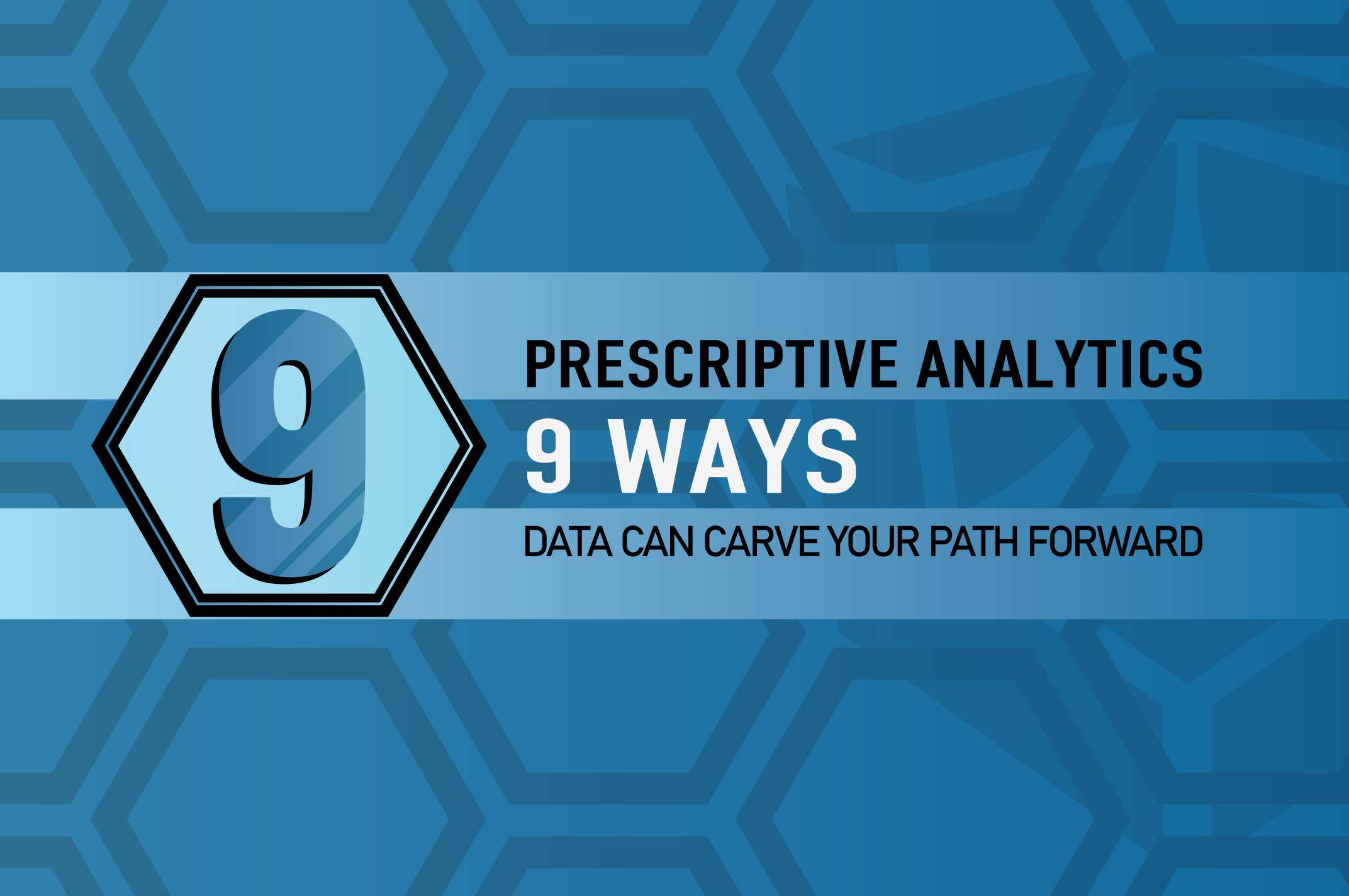 9

PRESCRIPTIVE ANALYTICS
9 WAYS
DATA CAN CARVE YOUR PATH FORWARD